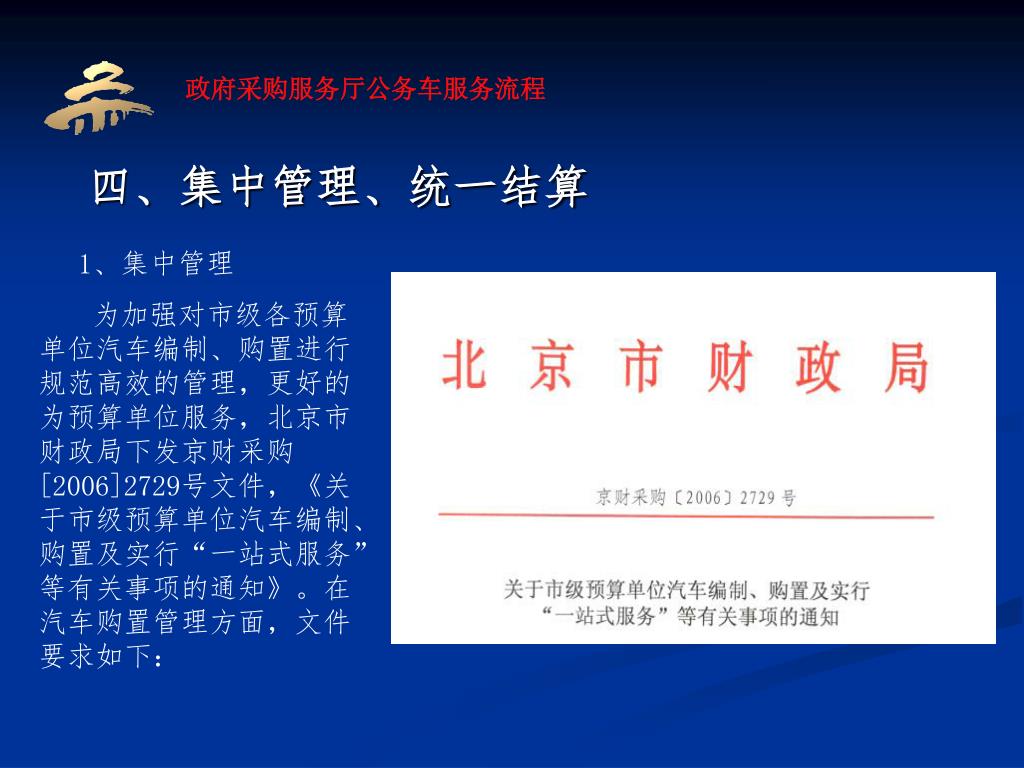 政府采购服务厅公务车服务流程

四、集中管理、统一结算

1、集中管理

为加强对市级各预算单位汽车编制、购置进行规范高效的管理，更好的为预算单位服务，北京市财政局下发京财采购[2006]2729号文件，《关于市级预算单位汽车编制、购置及实行“一站式服务”等有关事项的通知》。在汽车购置管理方面，文件要求如下：

北京市财政局

京财采购〔2006〕2729号

关于市级预算单位汽车编制、购置及实行“一站式服务”等有关事项的通知